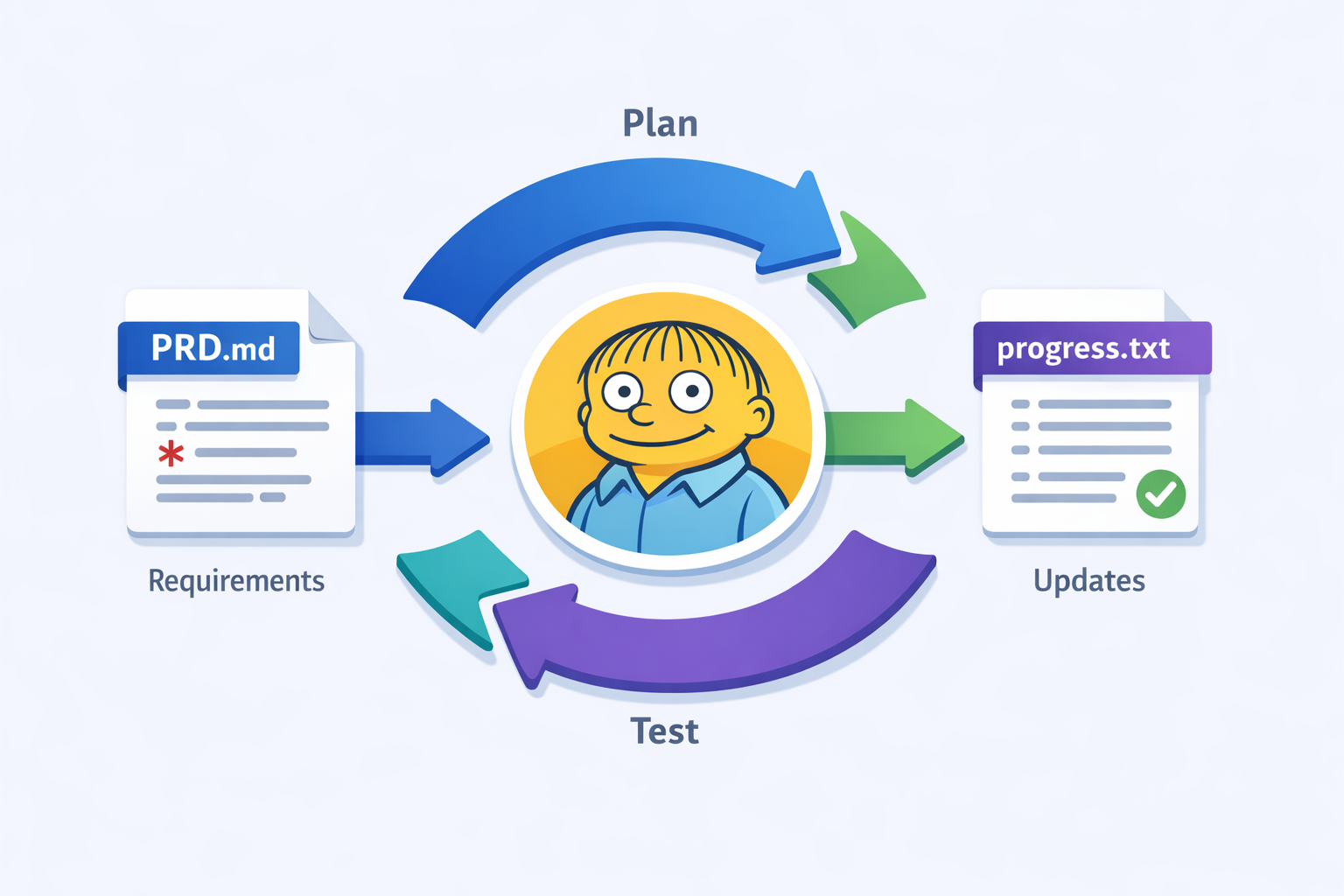 Plan

PRD.md

Requirements

progress.txt

Updates

Test